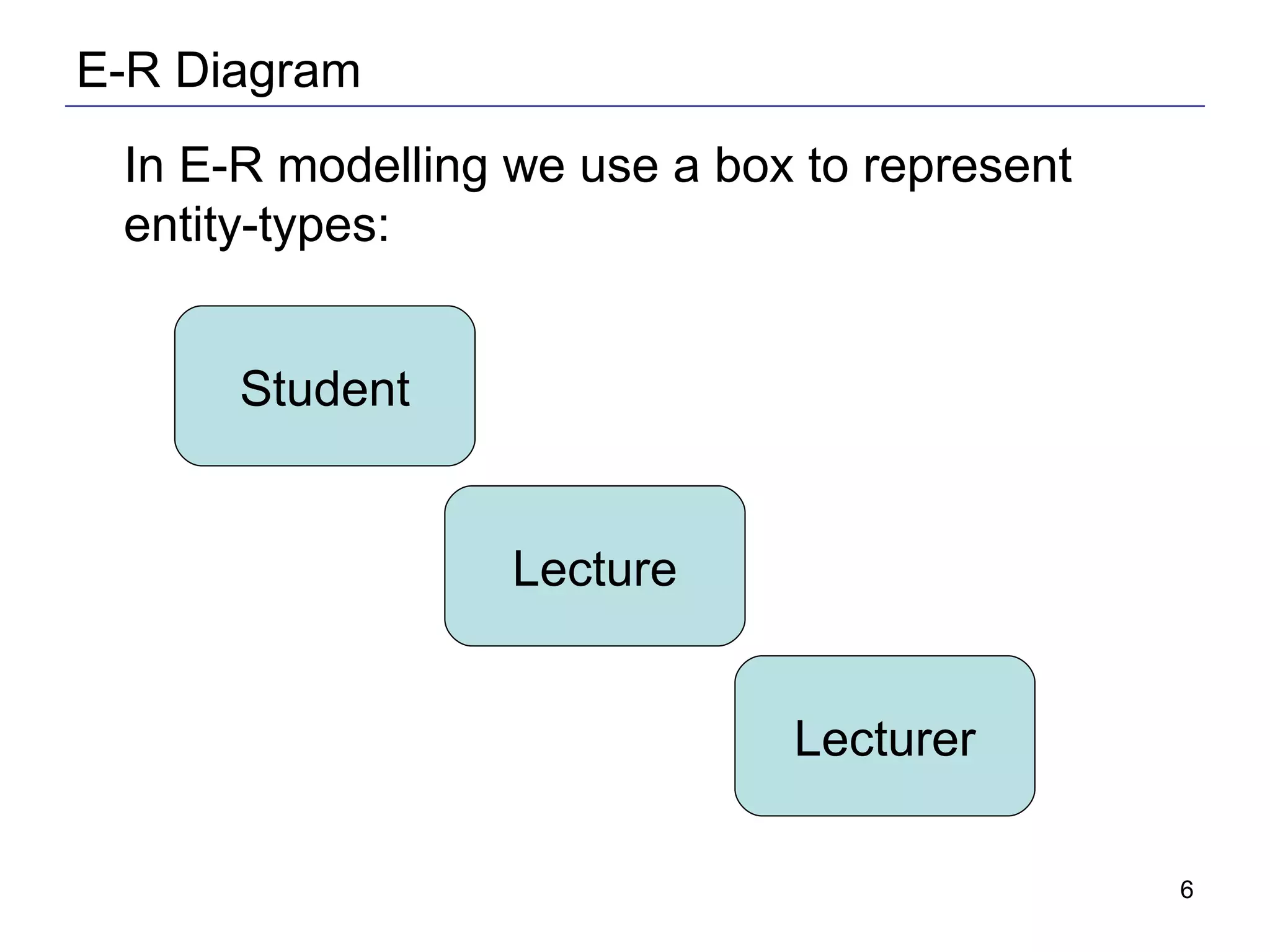 E-R Diagram

In E-R modelling we use a box to represent entity-types:

Student

Lecture

Lecturer

6